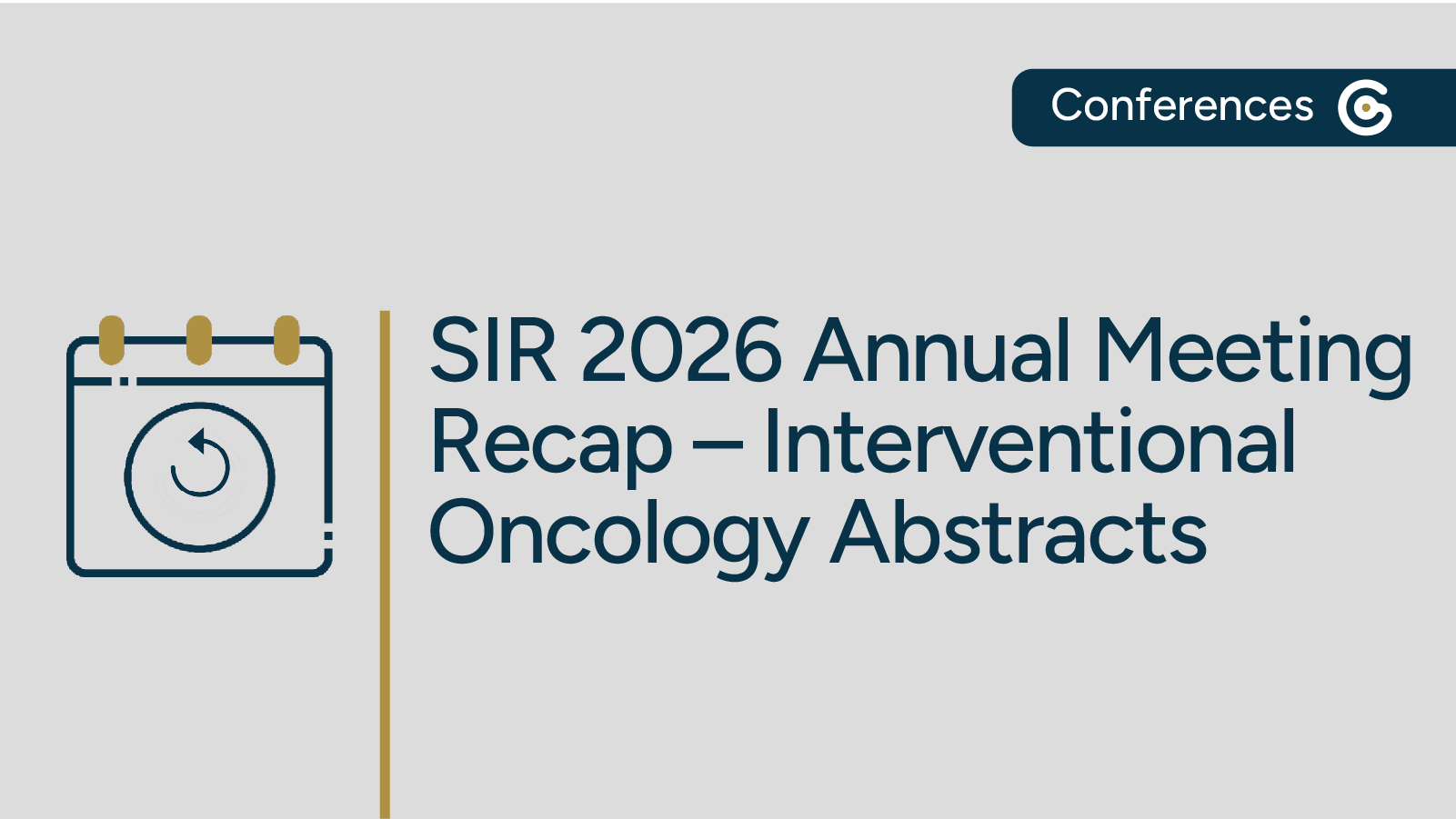 Conferences

SIR 2026 Annual Meeting Recap – Interventional Oncology Abstracts